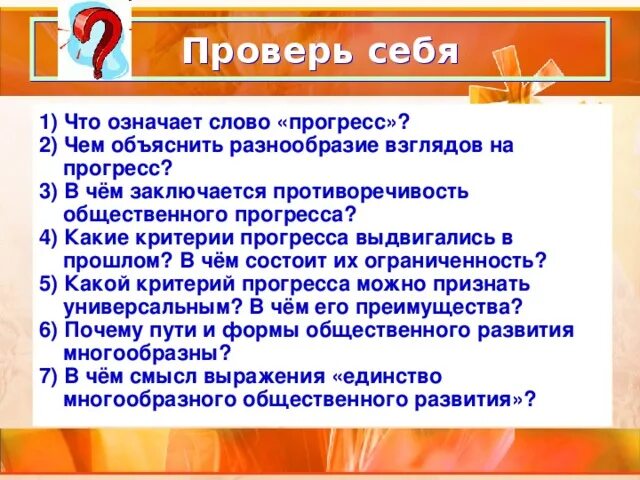 Проверь себя

1) Что означает слово «прогресс»?
2) Чем объяснить разнообразие взглядов на прогресс?
3) В чём заключается противоречивость общественного прогресса?
4) Какие критерии прогресса выдвигались в прошлом? В чём состоит их ограниченность?
5) Какой критерий прогресса можно признать универсальным? В чём его преимущества?
6) Почему пути и формы общественного развития многообразны?
7) В чём смысл выражения «единство многообразного общественного развития»?